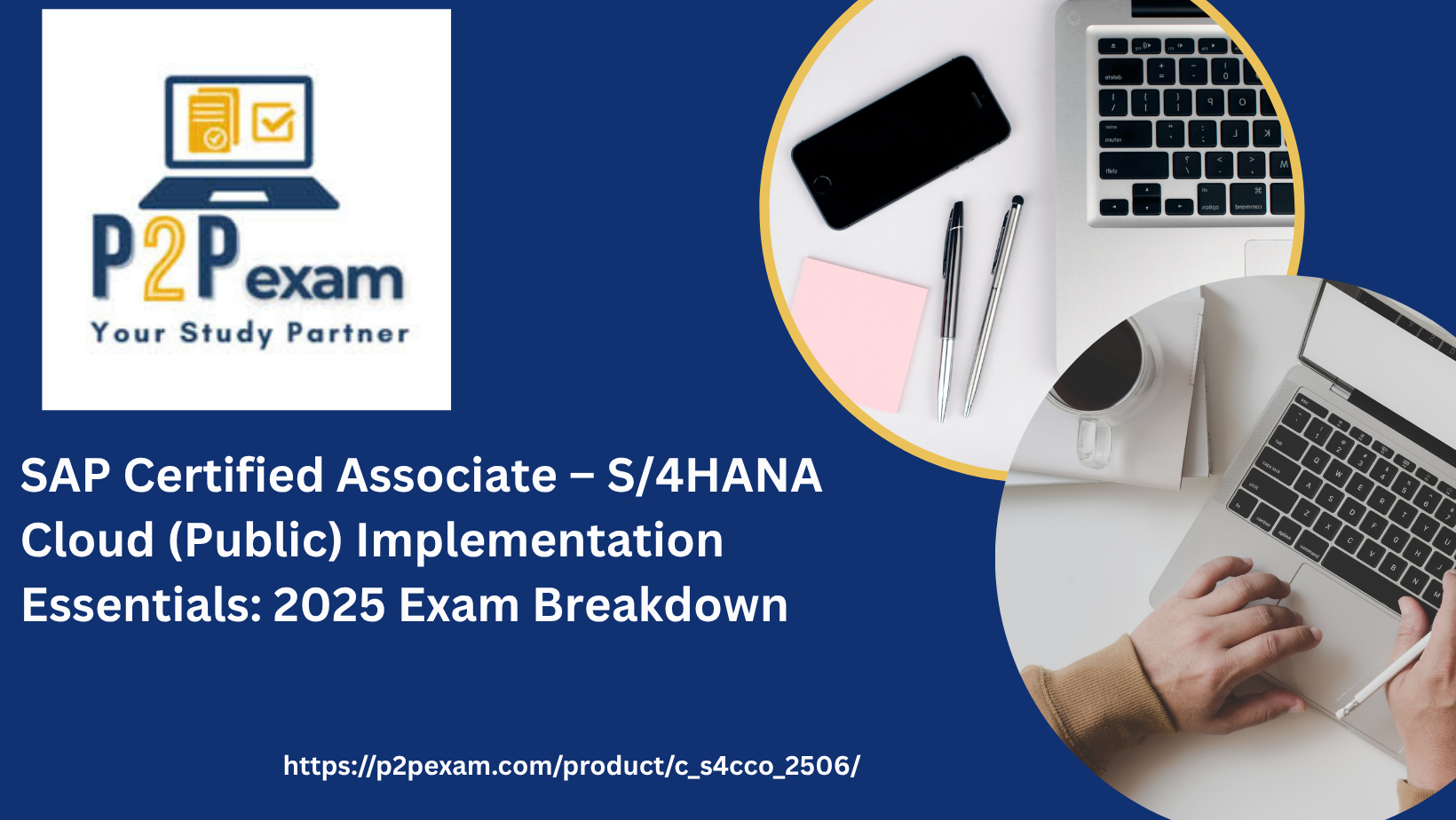 P2P exam
Your Study Partner

SAP Certified Associate – S/4HANA Cloud (Public) Implementation Essentials: 2025 Exam Breakdown

https://p2pexam.com/product/c_s4cco_2506/